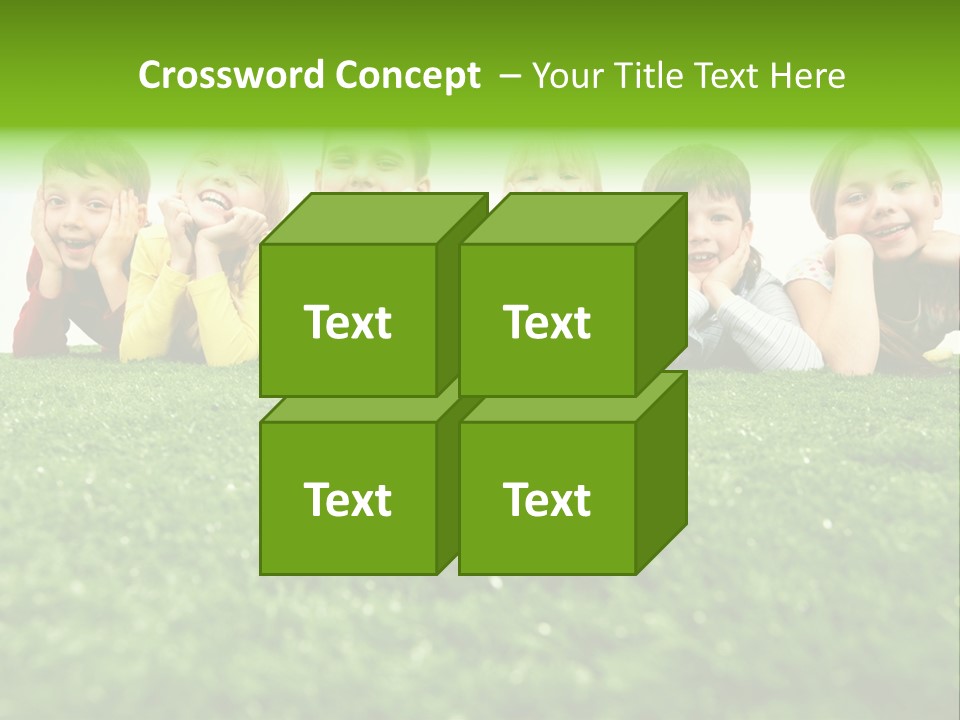 Crossword Concept – Your Title Text Here

Text

Text

Text

Text